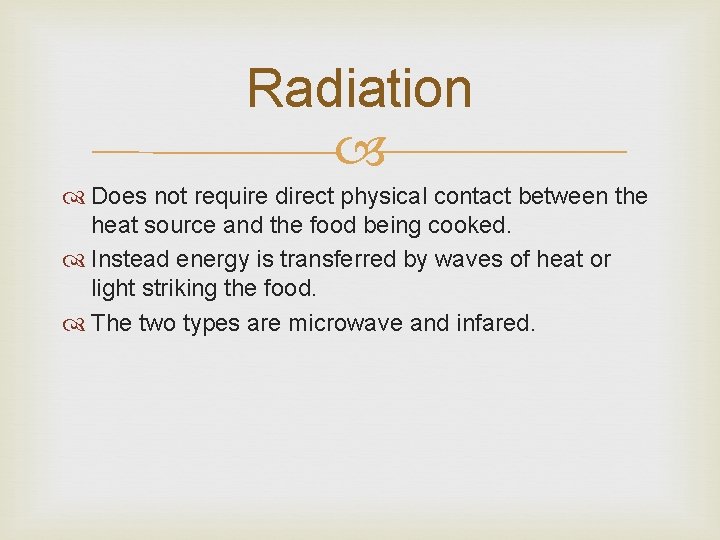 Radiation

Does not require direct physical contact between the heat source and the food being cooked.

Instead energy is transferred by waves of heat or light striking the food.

The two types are microwave and infared.